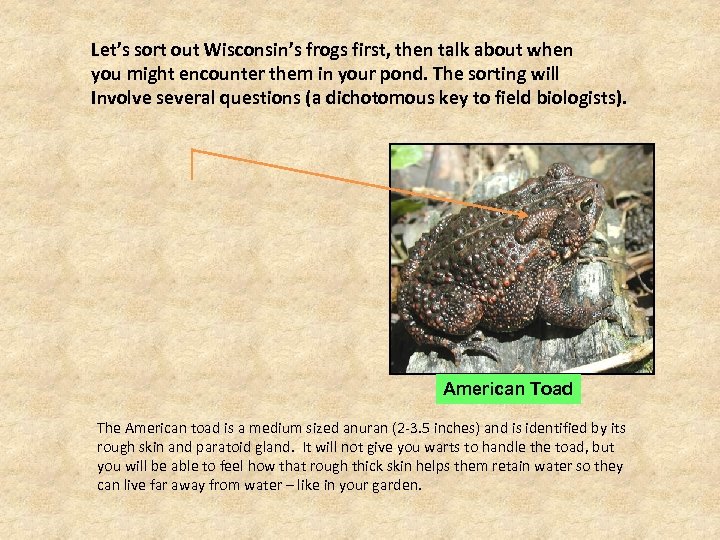 Let's sort out Wisconsin's frogs first, then talk about when you might encounter them in your pond. The sorting will Involve several questions (a dichotomous key to field biologists).

American Toad

The American toad is a medium sized anuran (2-3.5 inches) and is identified by its rough skin and paratoid gland.  It will not give you warts to handle the toad, but you will be able to feel how that rough thick skin helps them retain water so they can live far away from water – like in your garden.